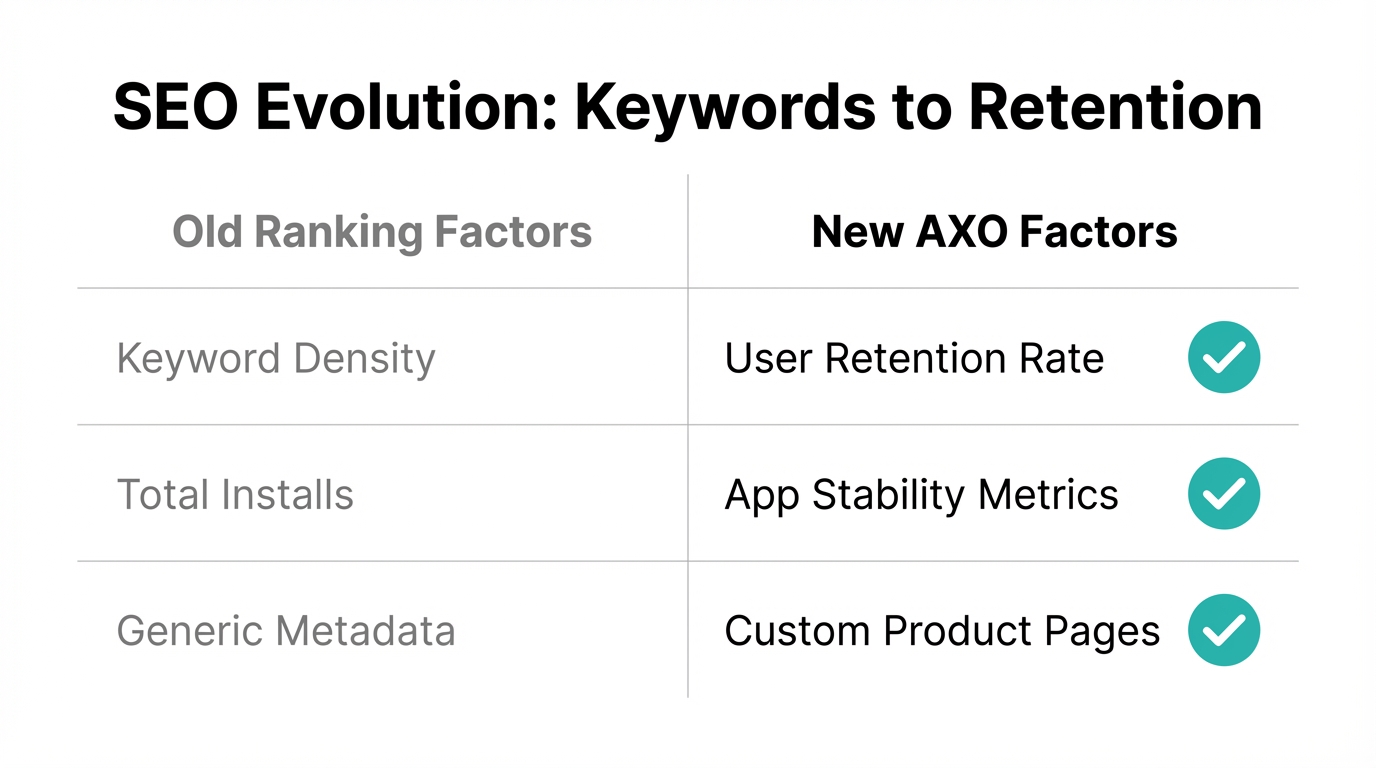 SEO Evolution: Keywords to Retention

| Old Ranking Factors | New AXO Factors |
|---|---|
| Keyword Density | User Retention Rate |
| Total Installs | App Stability Metrics |
| Generic Metadata | Custom Product Pages |